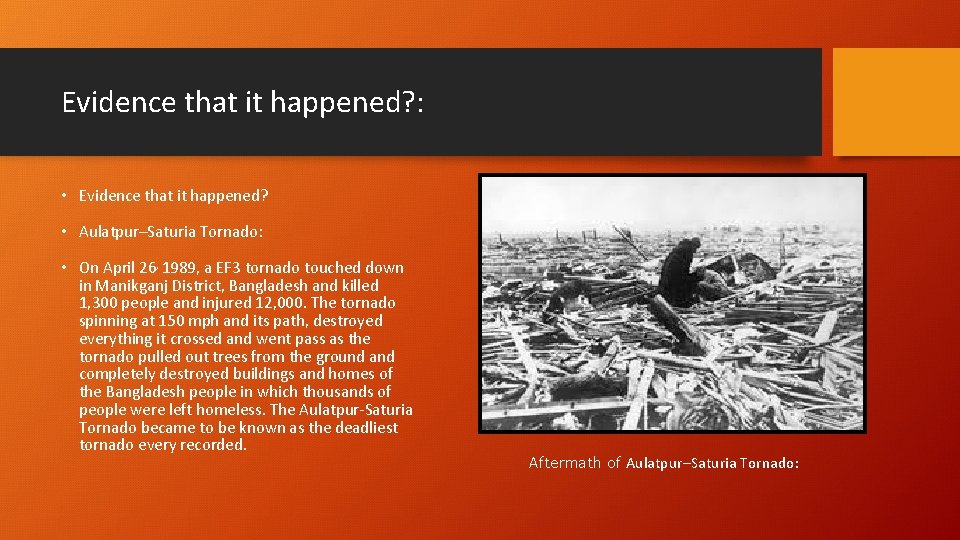 Evidence that it happened?:

• Evidence that it happened?

• Aulatpur–Saturia Tornado:

• On April 26 1989, a EF3 tornado touched down in Manikganj District, Bangladesh and killed 1,300 people and injured 12,000. The tornado spinning at 150 mph and its path, destroyed everything it crossed and went pass as the tornado pulled out trees from the ground and completely destroyed buildings and homes of the Bangladesh people in which thousands of people were left homeless. The Aulatpur-Saturia Tornado became to be known as the deadliest tornado every recorded.

Aftermath of Aulatpur–Saturia Tornado: